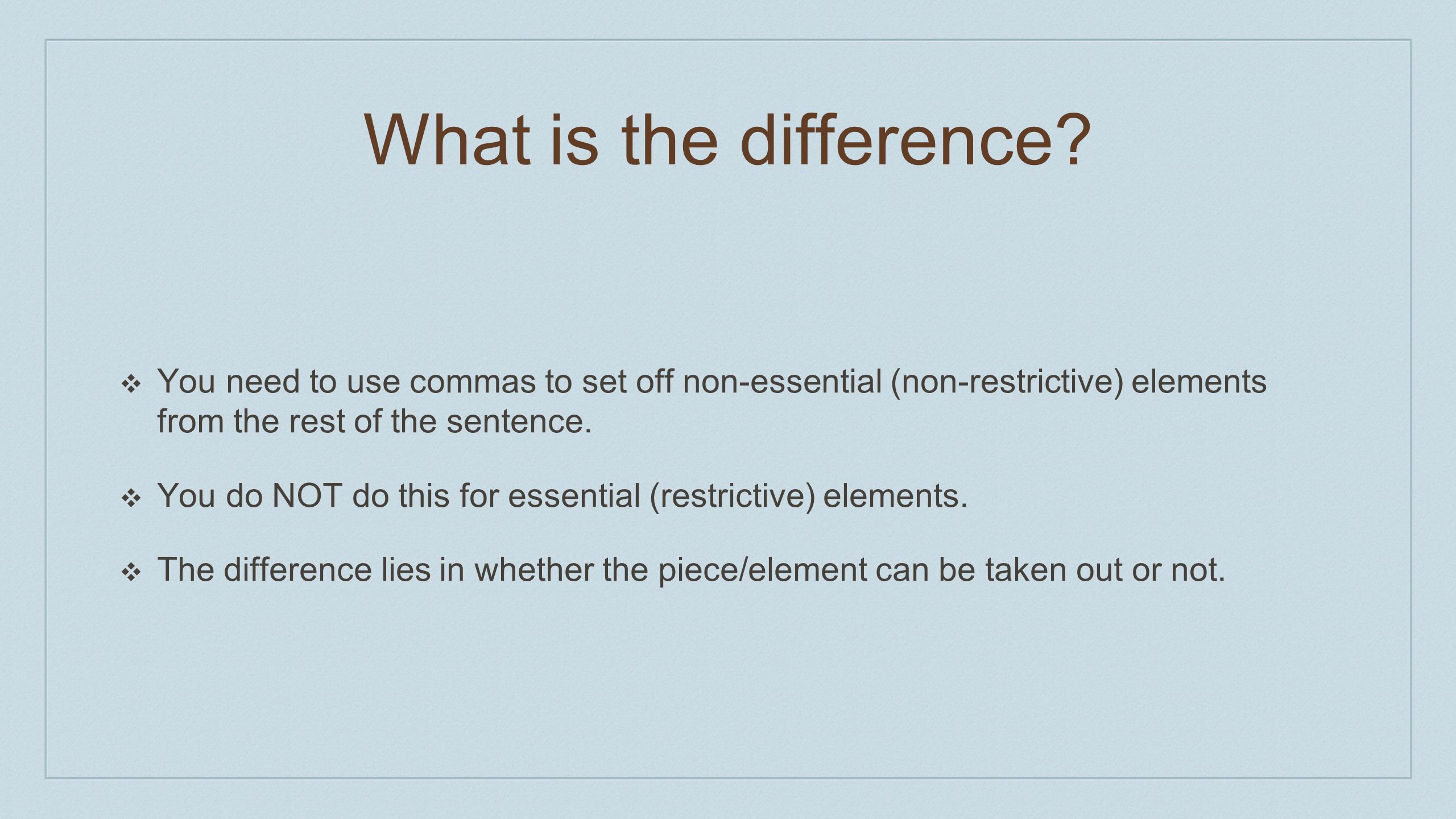 What is the difference?

❖ You need to use commas to set off non-essential (non-restrictive) elements from the rest of the sentence.

❖ You do NOT do this for essential (restrictive) elements.

❖ The difference lies in whether the piece/element can be taken out or not.